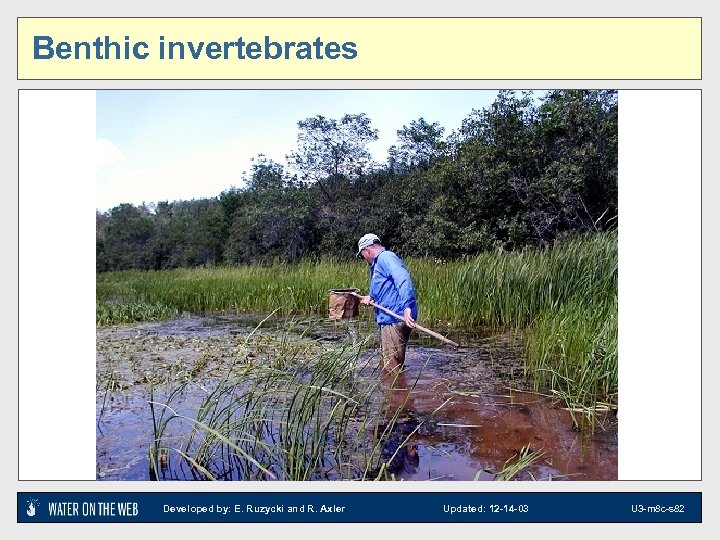 Benthic invertebrates

WATER ON THE WEB Developed by: E. Ruzycki and R. Axler Updated: 12-14-03 U3-m8c-s82